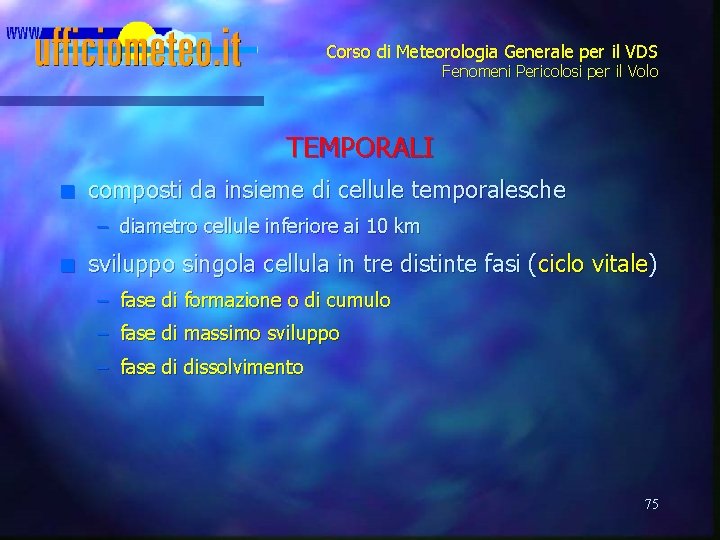 www.ufficiometeo.it

Corso di Meteorologia Generale per il VDS
Fenomeni Pericolosi per il Volo

TEMPORALI

composti da insieme di cellule temporalesche
– diametro cellule inferiore ai 10 km

sviluppo singola cellula in tre distinte fasi (ciclo vitale)
– fase di formazione o di cumulo
– fase di massimo sviluppo
– fase di dissolvimento

75